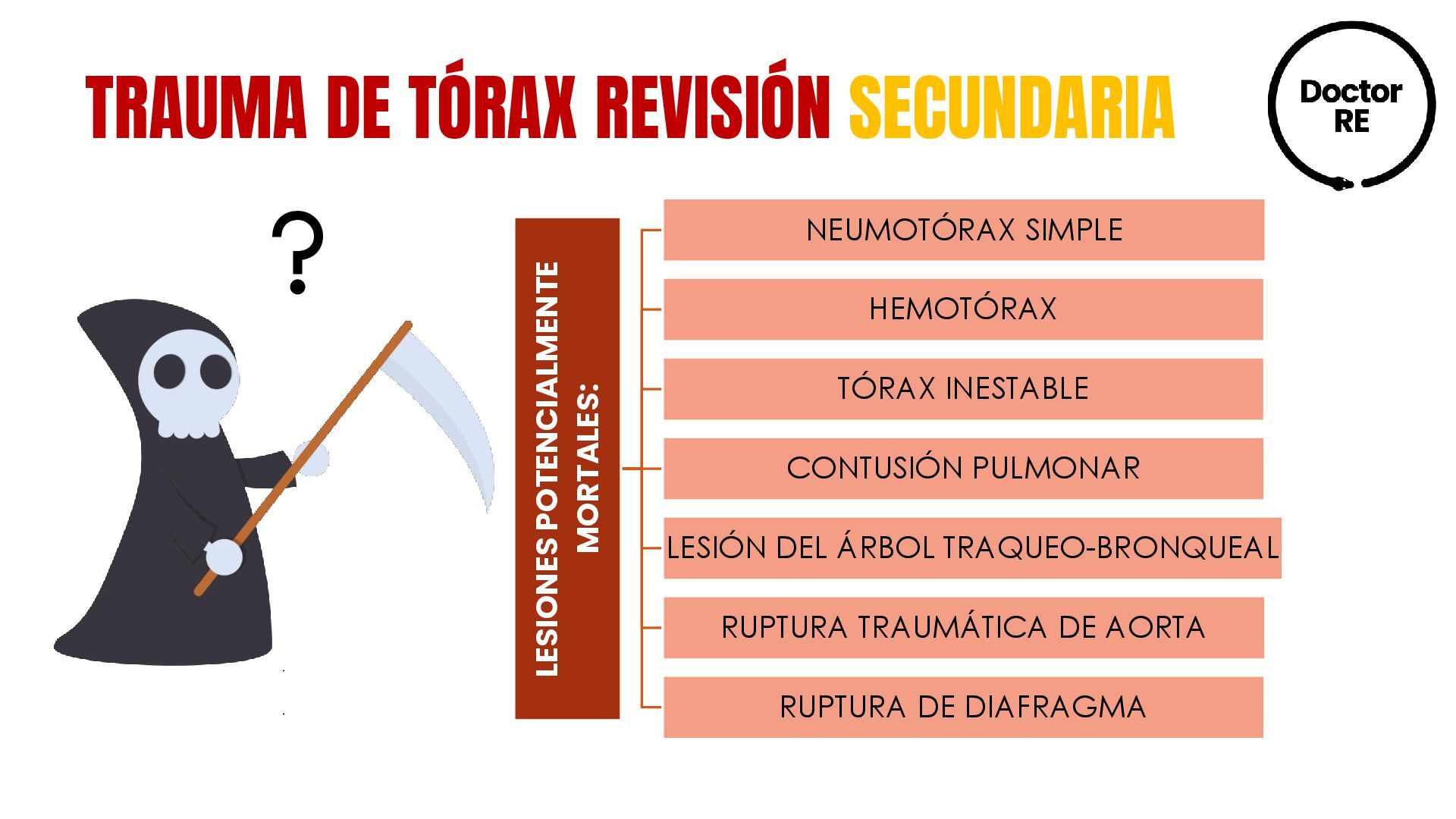 TRAUMA DE TÓRAX REVISIÓN SECUNDARIA

Doctor RE

?

LESIONES POTENCIALMENTE MORTALES:

NEUMOTÓRAX SIMPLE

HEMOTÓRAX

TÓRAX INESTABLE

CONTUSIÓN PULMONAR

LESIÓN DEL ÁRBOL TRAQUEO-BRONQUEAL

RUPTURA TRAUMÁTICA DE AORTA

RUPTURA DE DIAFRAGMA